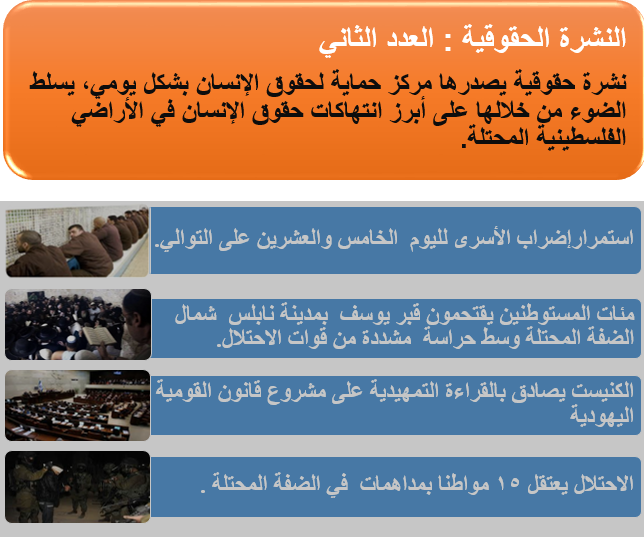 النشرة الحقوقية : العدد الثاني

نشرة حقوقية يصدرها مركز حماية لحقوق الإنسان بشكل يومي، يسلط الضوء من خلالها على أبرز انتهاكات حقوق الإنسان في الأراضي الفلسطينية المحتلة.

استمرارإضراب الأسرى لليوم الخامس والعشرين على التوالي.

مئات المستوطنين يقتحمون قبر يوسف بمدينة نابلس شمال الضفة المحتلة وسط حراسة مشددة من قوات الاحتلال.

الكنيست يصادق بالقراءة التمهيدية على مشروع قانون القومية اليهودية

الاحتلال يعتقل ١٥ مواطنا بمداهمات في الضفة المحتلة .